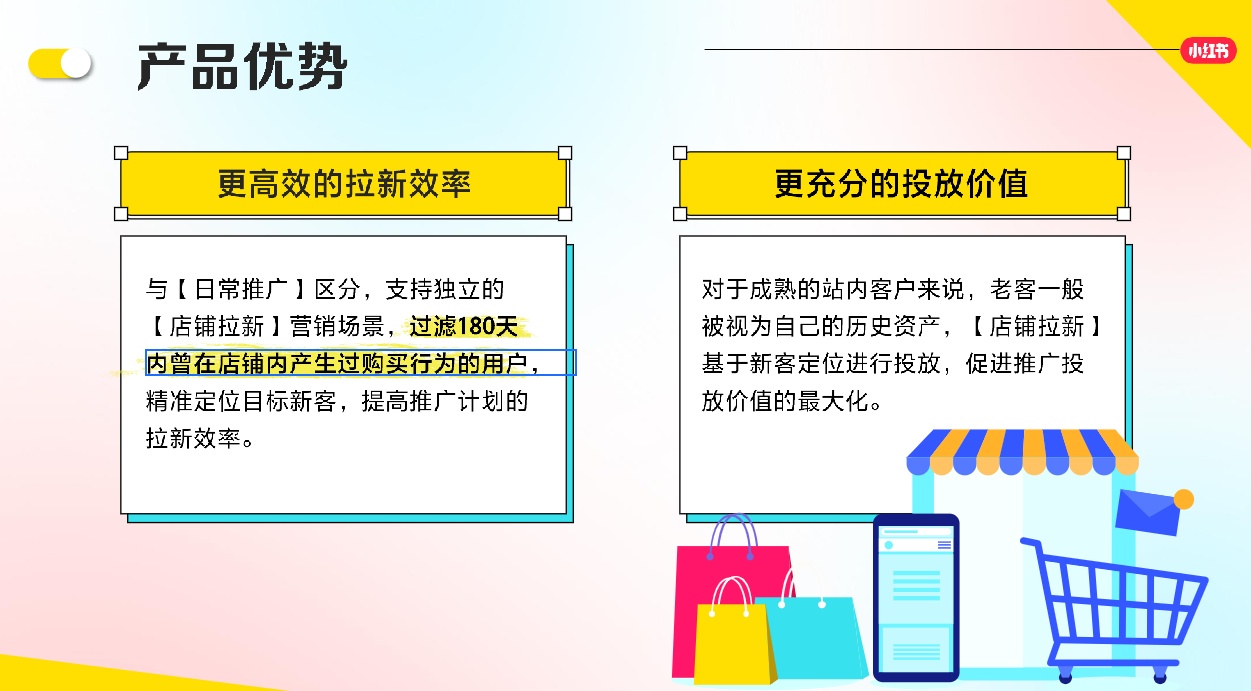 产品优势

小红书

更高效的拉新效率

与【日常推广】区分，支持独立的【店铺拉新】营销场景，过滤180天内曾在店铺内产生过购买行为的用户，精准定位目标新客，提高推广计划的拉新效率。

更充分的投放价值

对于成熟的站内客户来说，老客一般被视为自己的历史资产，【店铺拉新】基于新客定位进行投放，促进推广投放价值的最大化。